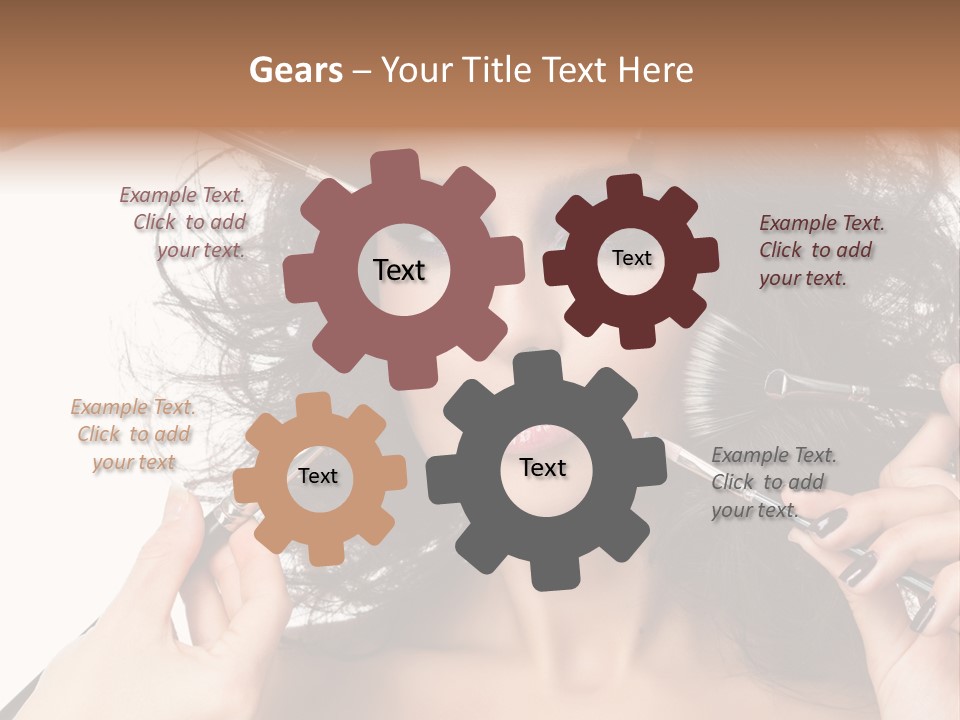 Gears – Your Title Text Here

Example Text. Click to add your text.

Text

Text

Example Text. Click to add your text.

Example Text. Click to add your text

Text

Text

Example Text. Click to add your text.